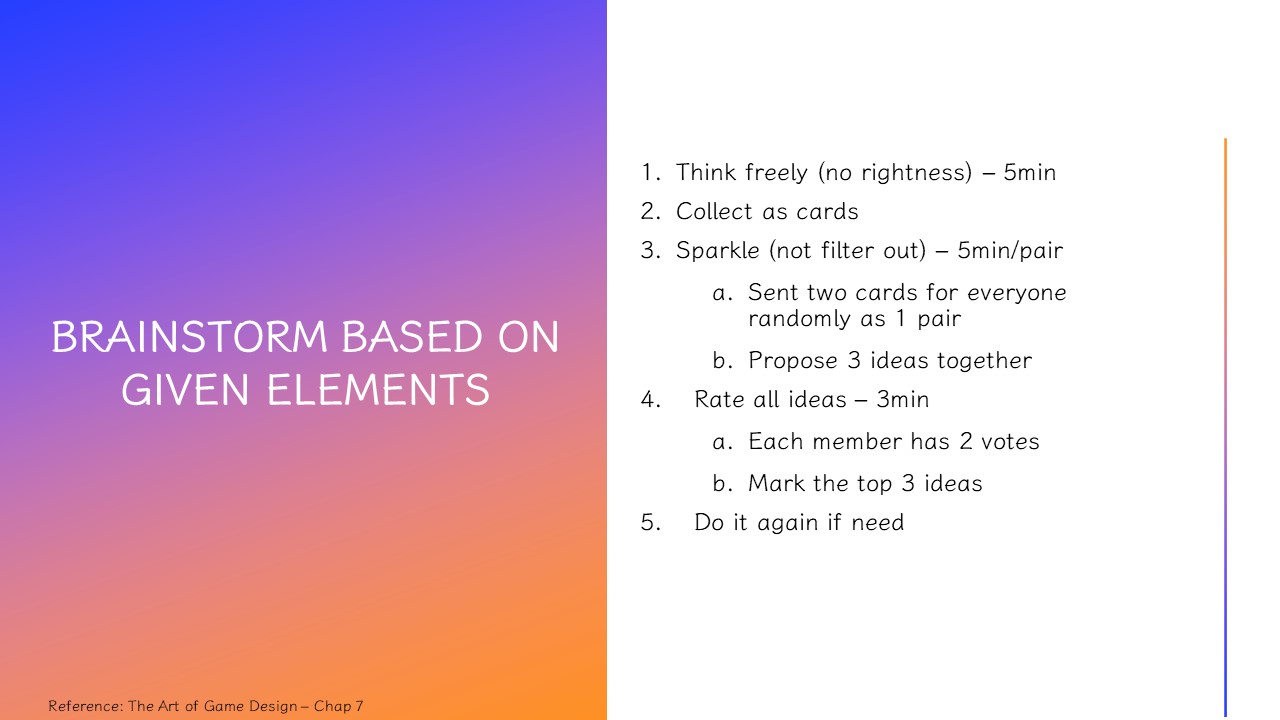 BRAINSTORM BASED ON GIVEN ELEMENTS

1. Think freely (no rightness) – 5min
2. Collect as cards
3. Sparkle (not filter out) – 5min/pair
a. Sent two cards for everyone randomly as 1 pair
b. Propose 3 ideas together
4. Rate all ideas – 3min
a. Each member has 2 votes
b. Mark the top 3 ideas
5. Do it again if need

Reference: The Art of Game Design – Chap 7